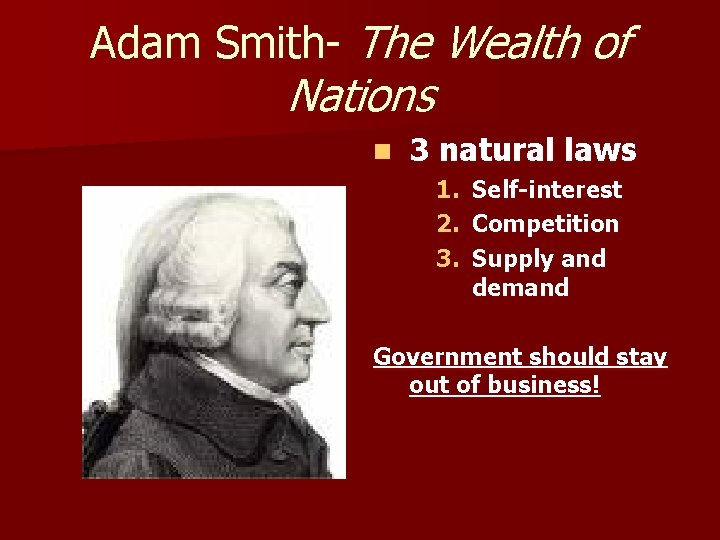 Adam Smith- The Wealth of Nations

3 natural laws

1. Self-interest
2. Competition
3. Supply and demand

Government should stay out of business!